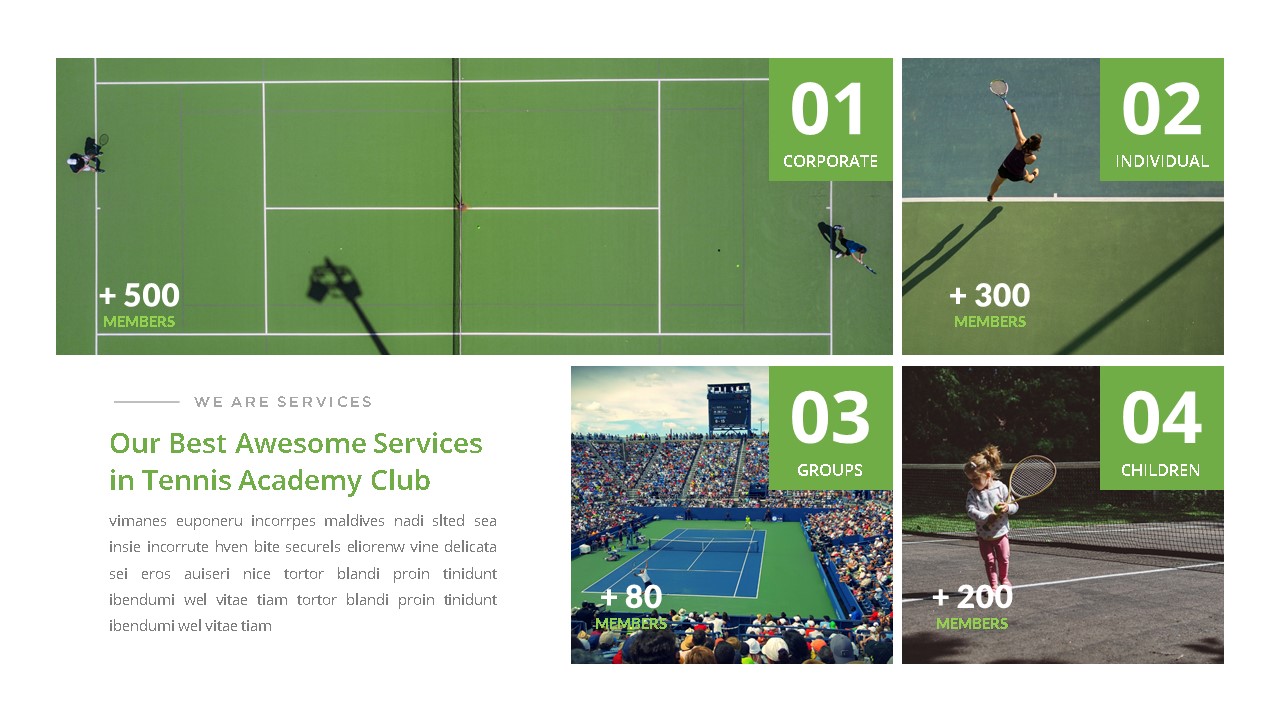 01
CORPORATE

+ 500
MEMBERS

02
INDIVIDUAL

+ 300
MEMBERS

WE ARE SERVICES

Our Best Awesome Services in Tennis Academy Club

vimanes euponeru incorrpes maldives nadi slted sea insie incorrute hven bite securels eliorenw vine delicata sei eros auiseri nice tortor blandi proin tinidunt ibendumi wel vitae tiam tortor blandi proin tinidunt ibendumi wel vitae tiam

03
GROUPS

+ 80
MEMBERS

04
CHILDREN

+ 200
MEMBERS